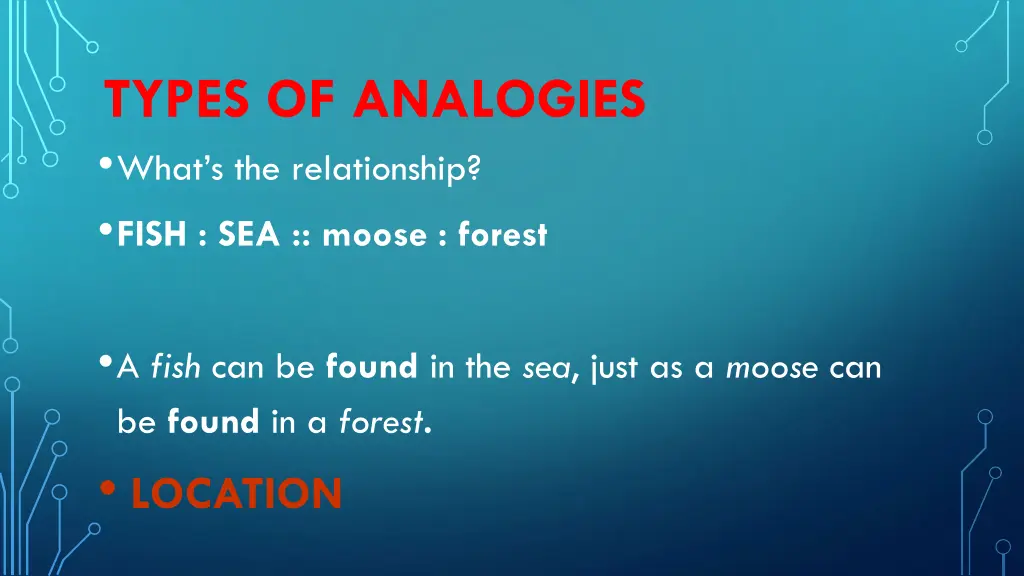 TYPES OF ANALOGIES

• What's the relationship?

• FISH : SEA :: moose : forest

• A fish can be found in the sea, just as a moose can be found in a forest.

• LOCATION